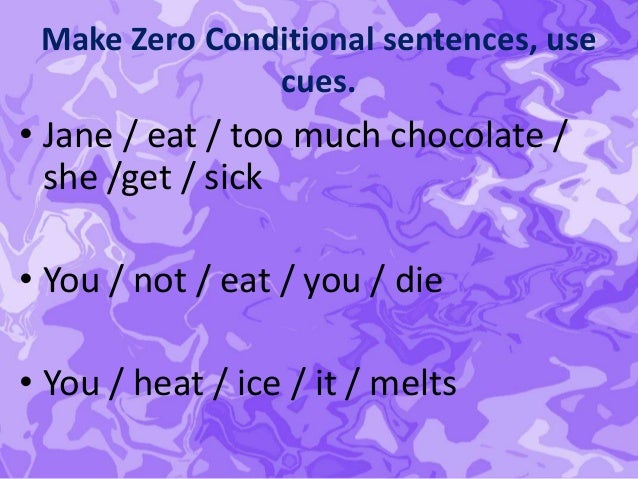 Make Zero Conditional sentences, use cues.

• Jane / eat / too much chocolate / she /get / sick

• You / not / eat / you / die

• You / heat / ice / it / melts